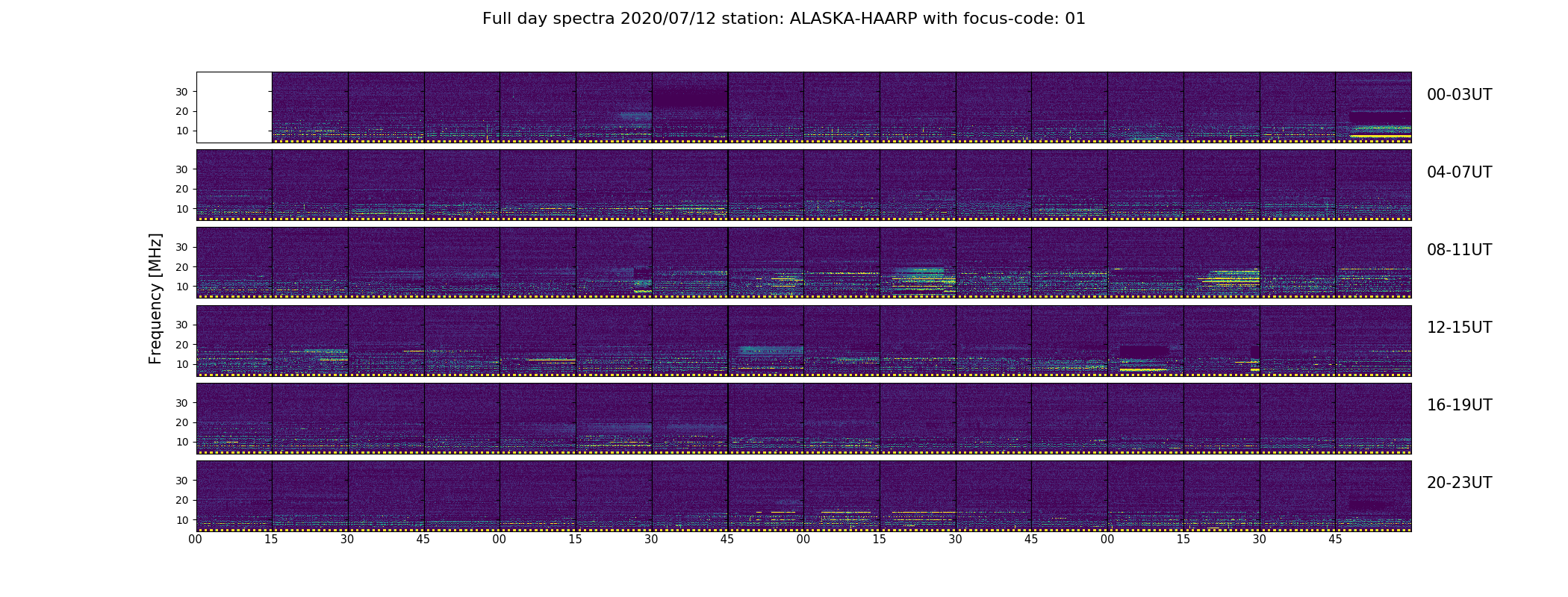 Full day spectra 2020/07/12 station: ALASKA-HAARP with focus-code: 01

Frequency [MHz]

30
20
10
00-03UT

30
20
10
04-07UT

30
20
10
08-11UT

30
20
10
12-15UT

30
20
10
16-19UT

30
20
10
20-23UT

00 15 30 45 00 15 30 45 00 15 30 45 00 15 30 45